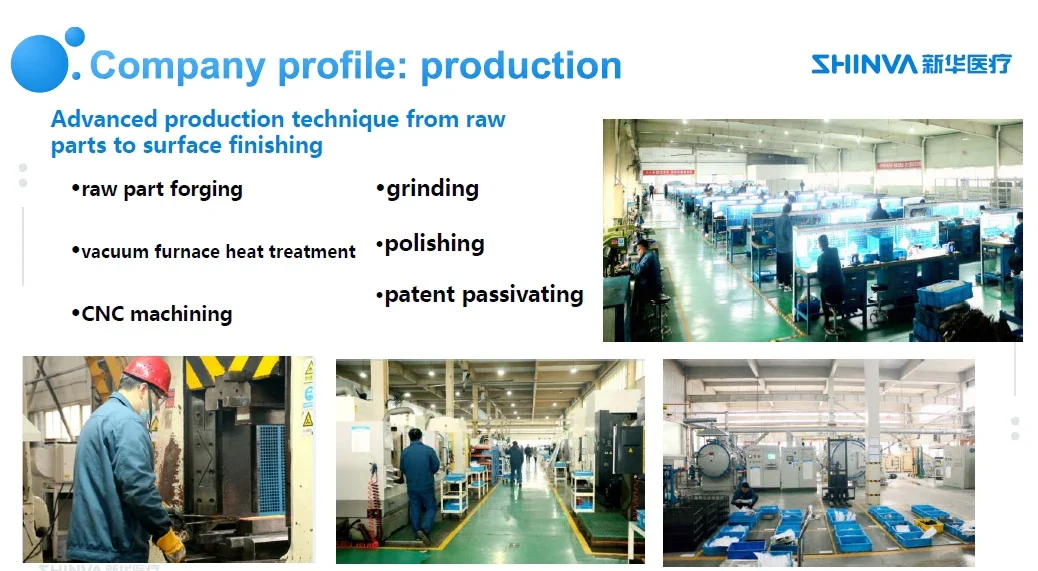 Company profile: production

SHINVA 新华医疗

Advanced production technique from raw parts to surface finishing

•raw part forging

•vacuum furnace heat treatment

•CNC machining

•grinding

•polishing

•patent passivating